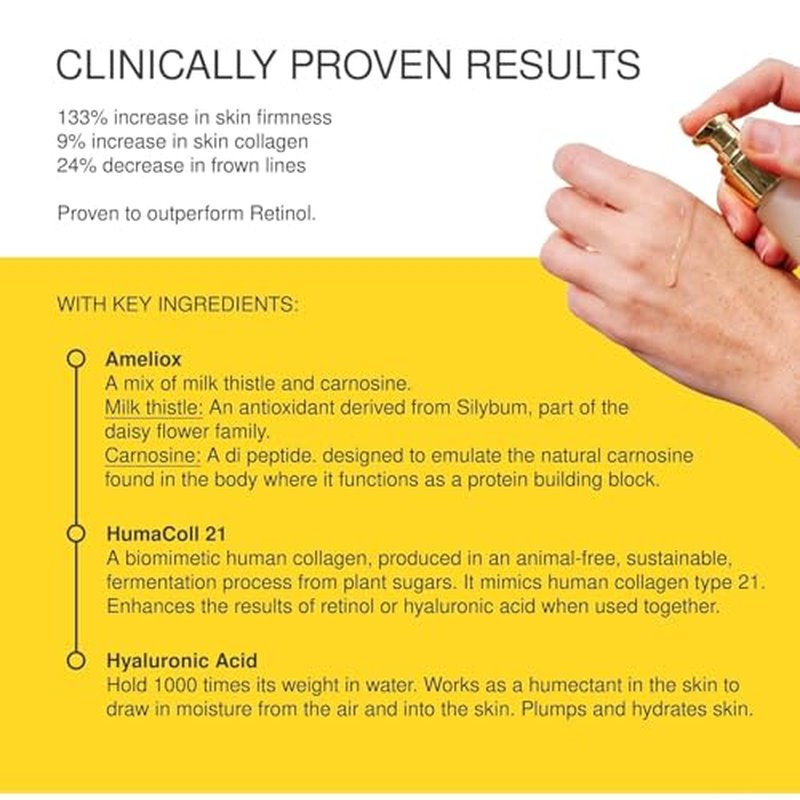 CLINICALLY PROVEN RESULTS

133% increase in skin firmness
9% increase in skin collagen
24% decrease in frown lines

Proven to outperform Retinol.

WITH KEY INGREDIENTS:

Ameliox
A mix of milk thistle and carnosine.
Milk thistle: An antioxidant derived from Silybum, part of the daisy flower family.
Carnosine: A di peptide. designed to emulate the natural carnosine found in the body where it functions as a protein building block.

HumaColl 21
A biomimetic human collagen, produced in an animal-free, sustainable, fermentation process from plant sugars. It mimics human collagen type 21. Enhances the results of retinol or hyaluronic acid when used together.

Hyaluronic Acid
Hold 1000 times its weight in water. Works as a humectant in the skin to draw in moisture from the air and into the skin. Plumps and hydrates skin.